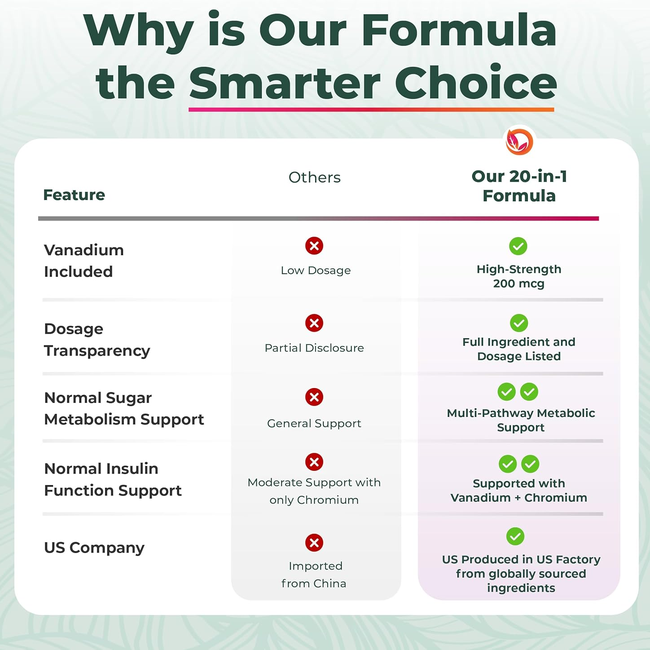 Why is Our Formula the Smarter Choice

| Feature | Others | Our 20-in-1 Formula |
|---|---|---|
| Vanadium Included | Low Dosage | High-Strength 200 mcg |
| Dosage Transparency | Partial Disclosure | Full Ingredient and Dosage Listed |
| Normal Sugar Metabolism Support | General Support | Multi-Pathway Metabolic Support |
| Normal Insulin Function Support | Moderate Support with only Chromium | Supported with Vanadium + Chromium |
| US Company | Imported from China | US Produced in US Factory from globally sourced ingredients |